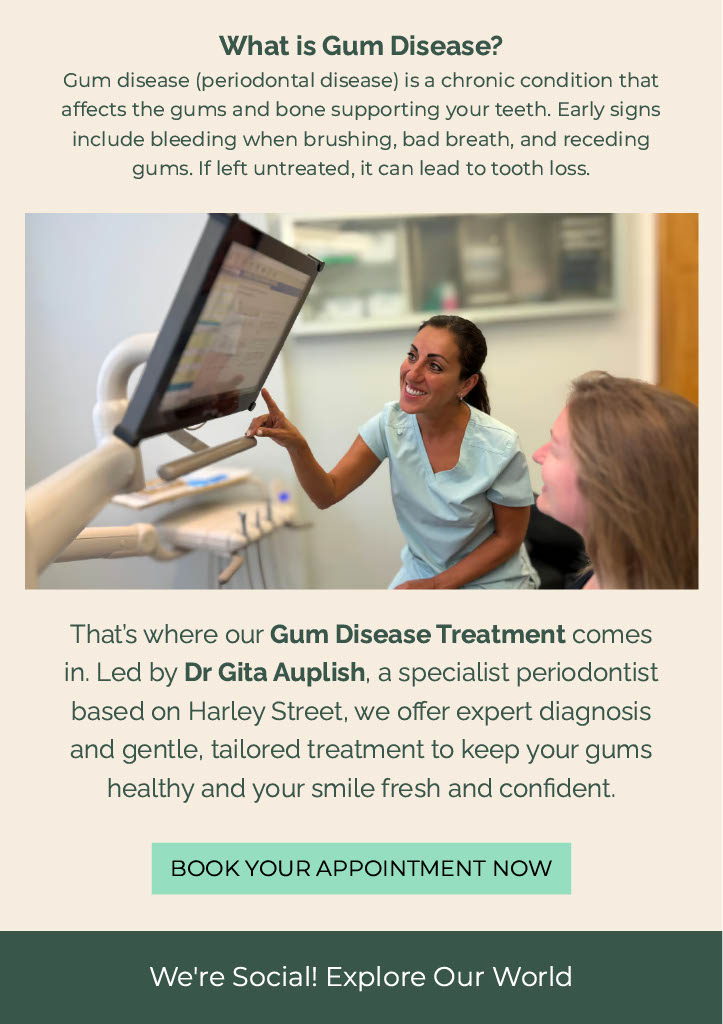 What is Gum Disease?

Gum disease (periodontal disease) is a chronic condition that affects the gums and bone supporting your teeth. Early signs include bleeding when brushing, bad breath, and receding gums. If left untreated, it can lead to tooth loss.

That's where our Gum Disease Treatment comes in. Led by Dr Gita Auplish, a specialist periodontist based on Harley Street, we offer expert diagnosis and gentle, tailored treatment to keep your gums healthy and your smile fresh and confident.

BOOK YOUR APPOINTMENT NOW

We're Social! Explore Our World